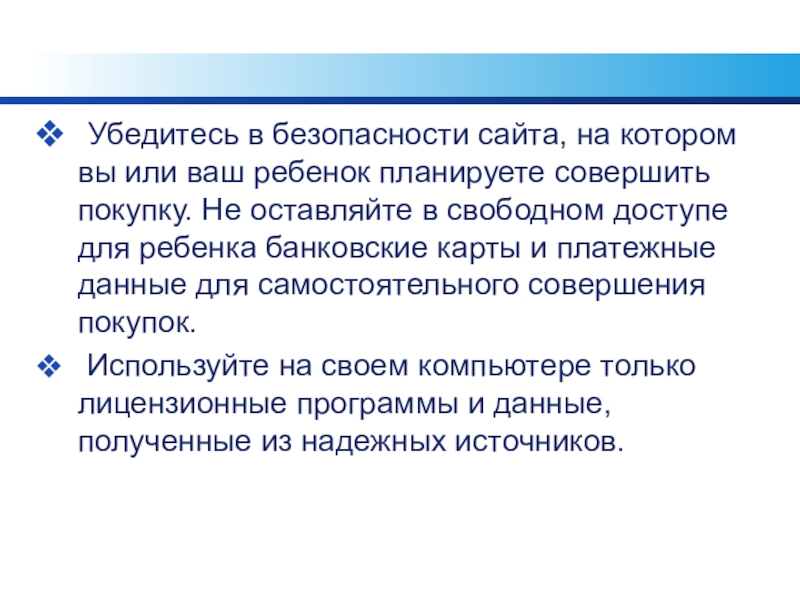 ❖ Убедитесь в безопасности сайта, на котором вы или ваш ребенок планируете совершить покупку. Не оставляйте в свободном доступе для ребенка банковские карты и платежные данные для самостоятельного совершения покупок.

❖ Используйте на своем компьютере только лицензионные программы и данные, полученные из надежных источников.